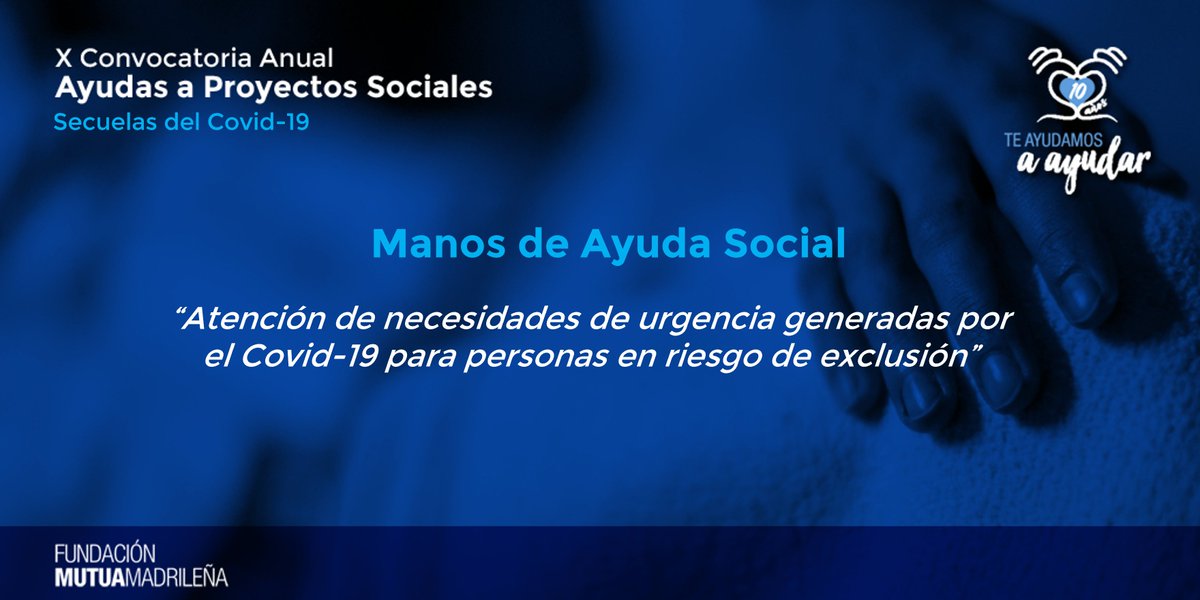 X Convocatoria Anual
Ayudas a Proyectos Sociales
Secuelas del Covid-19

10 años
TE AYUDAMOS
a ayudar

Manos de Ayuda Social

“Atención de necesidades de urgencia generadas por el Covid-19 para personas en riesgo de exclusión”

FUNDACIÓN
MUTUAMADRILEÑA